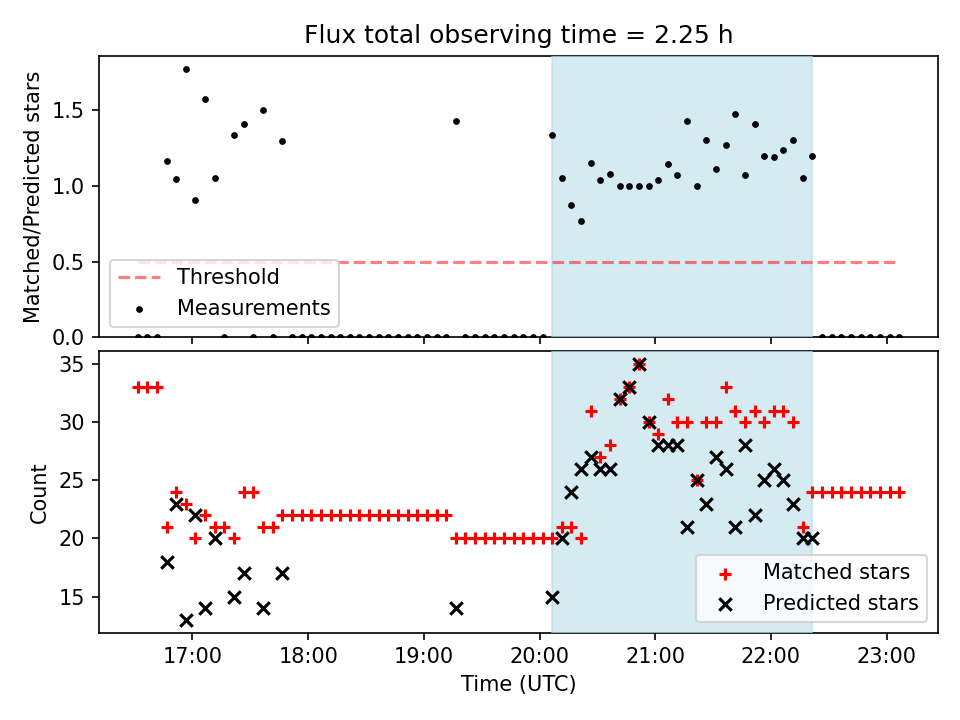 Flux total observing time = 2.25 h

Matched/Predicted stars

1.5
1.0
0.5
0.0

Threshold
Measurements

Count

35
30
25
20
15

Matched stars
Predicted stars

17:00
18:00
19:00
20:00
21:00
22:00
23:00

Time (UTC)